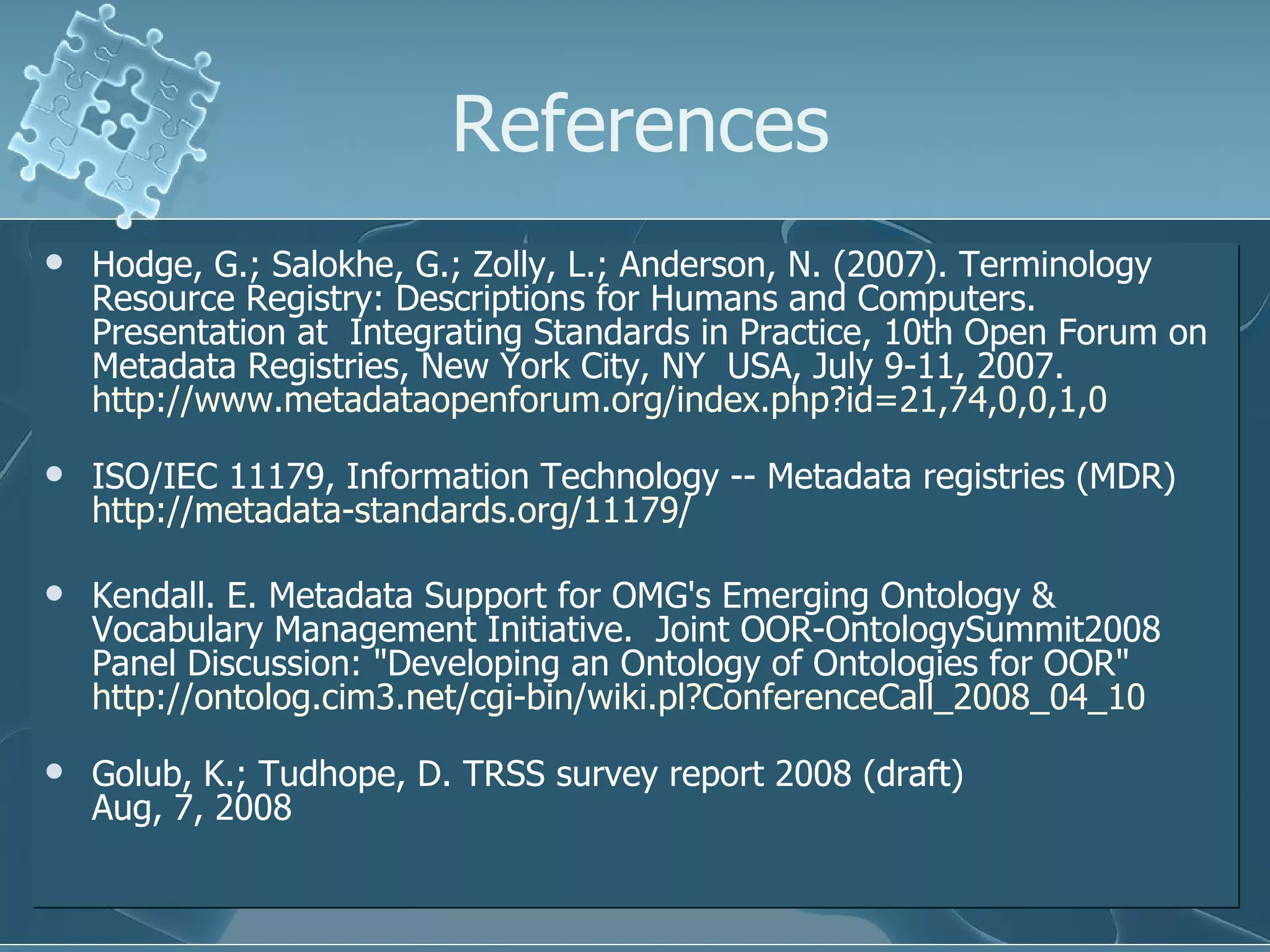 References

• Hodge, G.; Salokhe, G.; Zolly, L.; Anderson, N. (2007). Terminology Resource Registry: Descriptions for Humans and Computers. Presentation at Integrating Standards in Practice, 10th Open Forum on Metadata Registries, New York City, NY USA, July 9-11, 2007. http://www.metadataopenforum.org/index.php?id=21,74,0,0,1,0

• ISO/IEC 11179, Information Technology -- Metadata registries (MDR) http://metadata-standards.org/11179/

• Kendall. E. Metadata Support for OMG's Emerging Ontology & Vocabulary Management Initiative. Joint OOR-OntologySummit2008 Panel Discussion: "Developing an Ontology of Ontologies for OOR" http://ontolog.cim3.net/cgi-bin/wiki.pl?ConferenceCall_2008_04_10

• Golub, K.; Tudhope, D. TRSS survey report 2008 (draft) Aug, 7, 2008